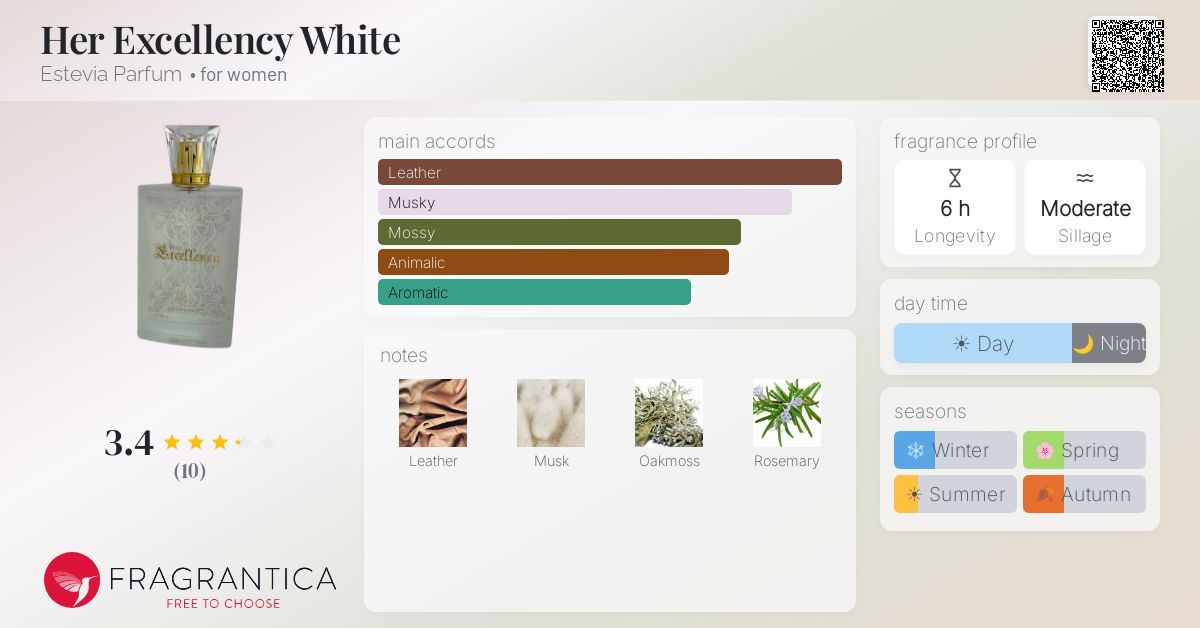 Her Excellency White

Estevia Parfum • for women

Her Excellency

3.4
(10)

FRAGRANTICA
FREE TO CHOOSE

main accords
Leather
Musky
Mossy
Animalic
Aromatic

notes
Leather
Musk
Oakmoss
Rosemary

fragrance profile
6 h
Longevity
Moderate
Sillage

day time
Day
Night

seasons
Winter
Spring
Summer
Autumn